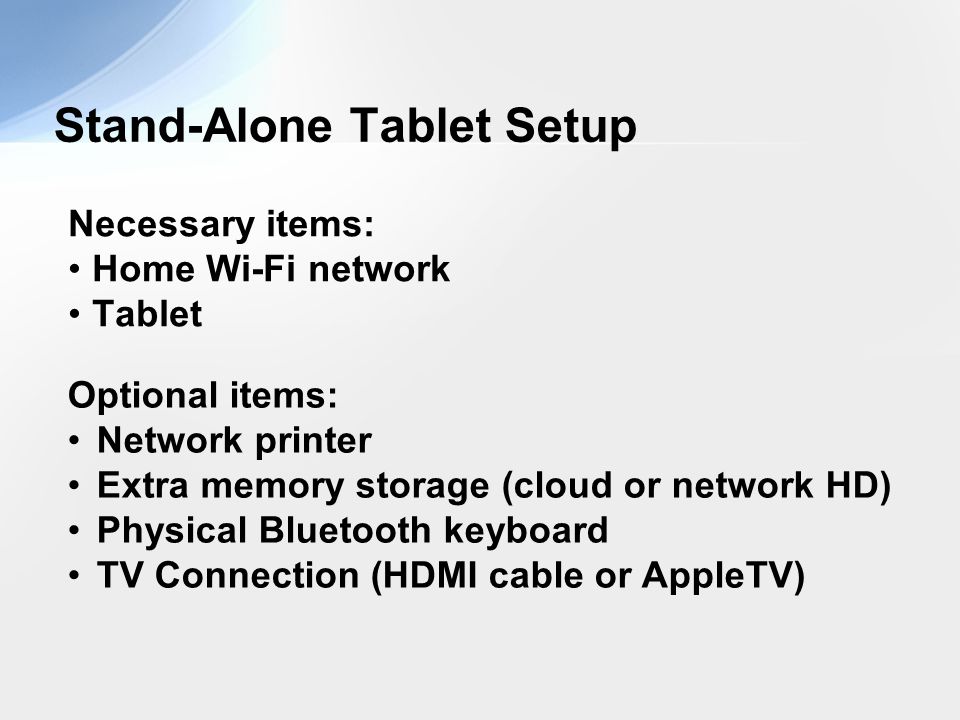 Stand-Alone Tablet Setup

Necessary items:
• Home Wi-Fi network
• Tablet

Optional items:
• Network printer
• Extra memory storage (cloud or network HD)
• Physical Bluetooth keyboard
• TV Connection (HDMI cable or AppleTV)